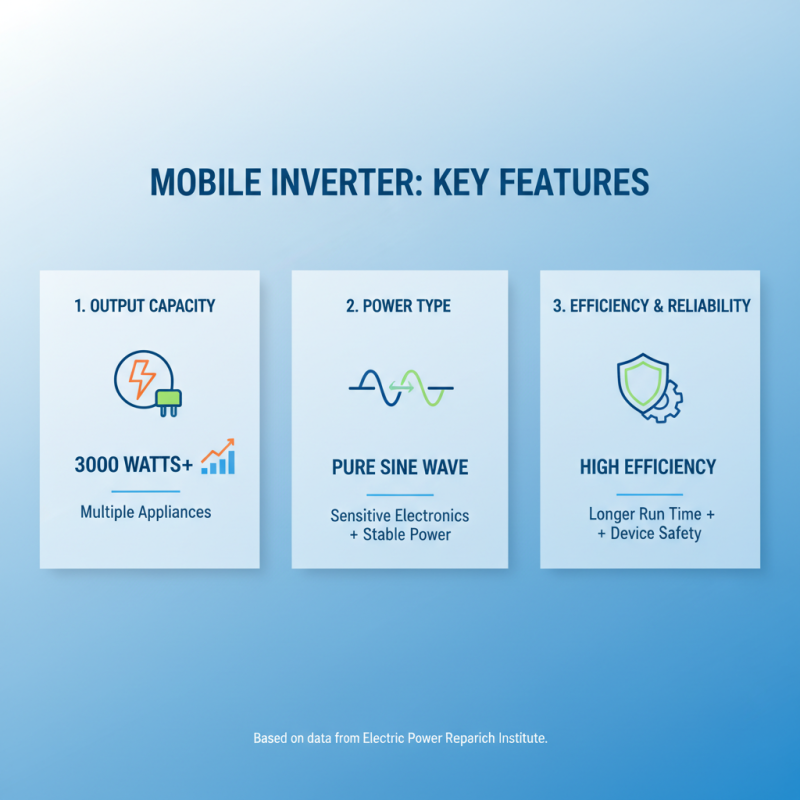 MOBILE INVERTER: KEY FEATURES

1. OUTPUT CAPACITY

3000 WATTS+

Multiple Appliances

2. POWER TYPE

PURE SINE WAVE

Sensitive Electronics + Stable Power

3. EFFICIENCY & RELIABILITY

HIGH EFFICIENCY

Longer Run Time + + Device Safety

Based on data from Electric Power Reparich Institute.